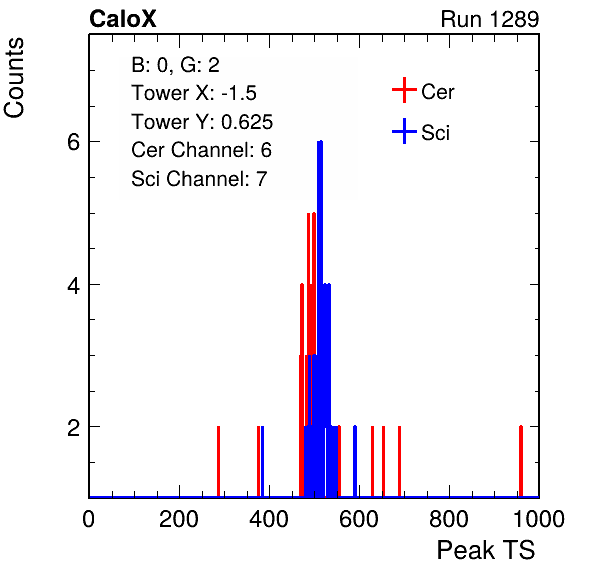 CaloX

Run 1289

Counts

B: 0, G: 2
Tower X: -1.5
Tower Y: 0.625
Cer Channel: 6
Sci Channel: 7

Cer
Sci

6
4
2

0
200
400
600
800
1000

Peak TS